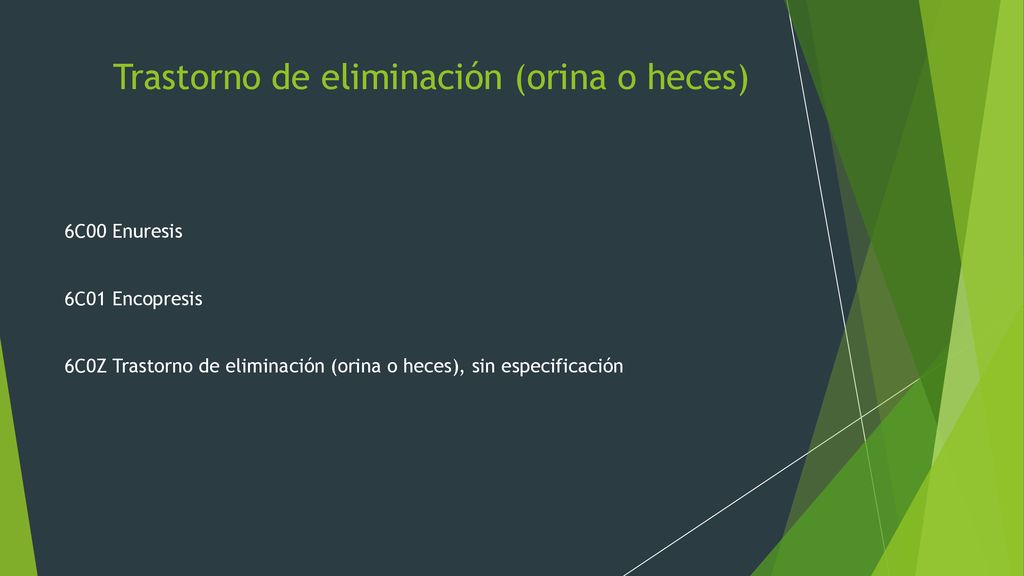 Trastorno de eliminación (orina o heces)

6C00 Enuresis

6C01 Encopresis

6C0Z Trastorno de eliminación (orina o heces), sin especificación